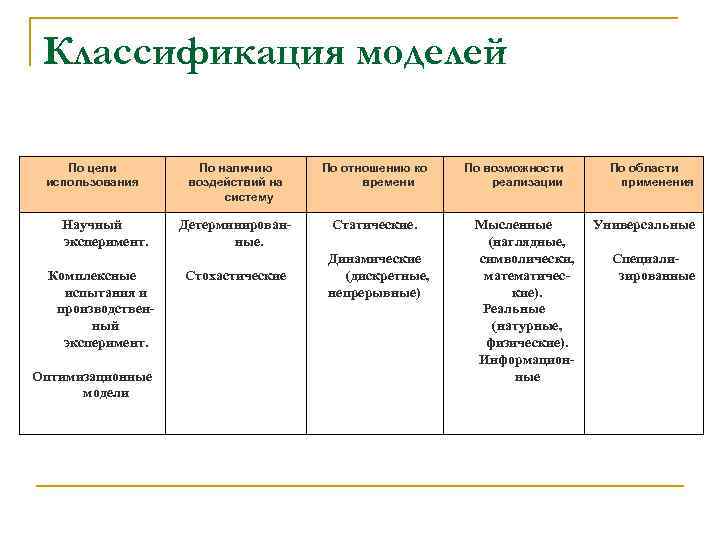 Классификация моделей

| По цели использования | По наличию воздействий на систему | По отношению ко времени | По возможности реализации | По области применения |
|---|---|---|---|---|
| Научный эксперимент. Комплексные испытания и производственный эксперимент. Оптимизационные модели | Детерминированные. Стохастические | Статические. Динамические (дискретные, непрерывные) | Мысленные (наглядные, символически, математические). Реальные (натурные, физические). Информационные | Универсальные Специализированные |